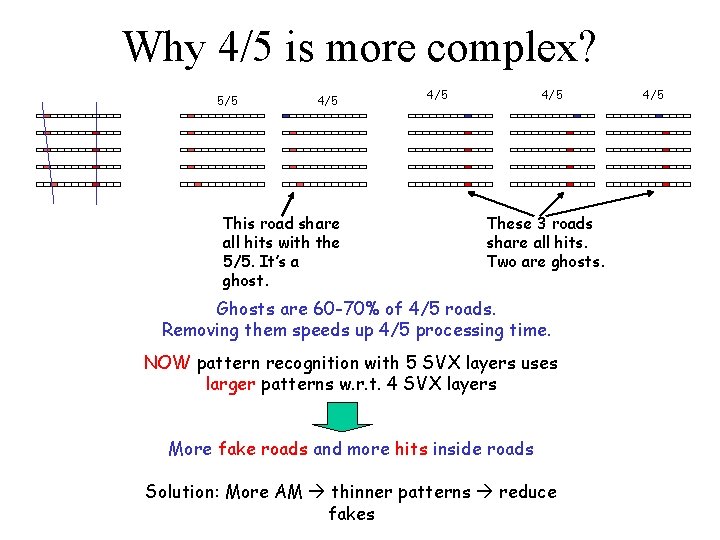 Why 4/5 is more complex?

5/5 4/5

4/5 4/5 4/5

This road share all hits with the 5/5. It's a ghost.

These 3 roads share all hits. Two are ghosts.

Ghosts are 60-70% of 4/5 roads.
Removing them speeds up 4/5 processing time.

NOW pattern recognition with 5 SVX layers uses larger patterns w.r.t. 4 SVX layers

More fake roads and more hits inside roads

Solution: More AM → thinner patterns → reduce fakes